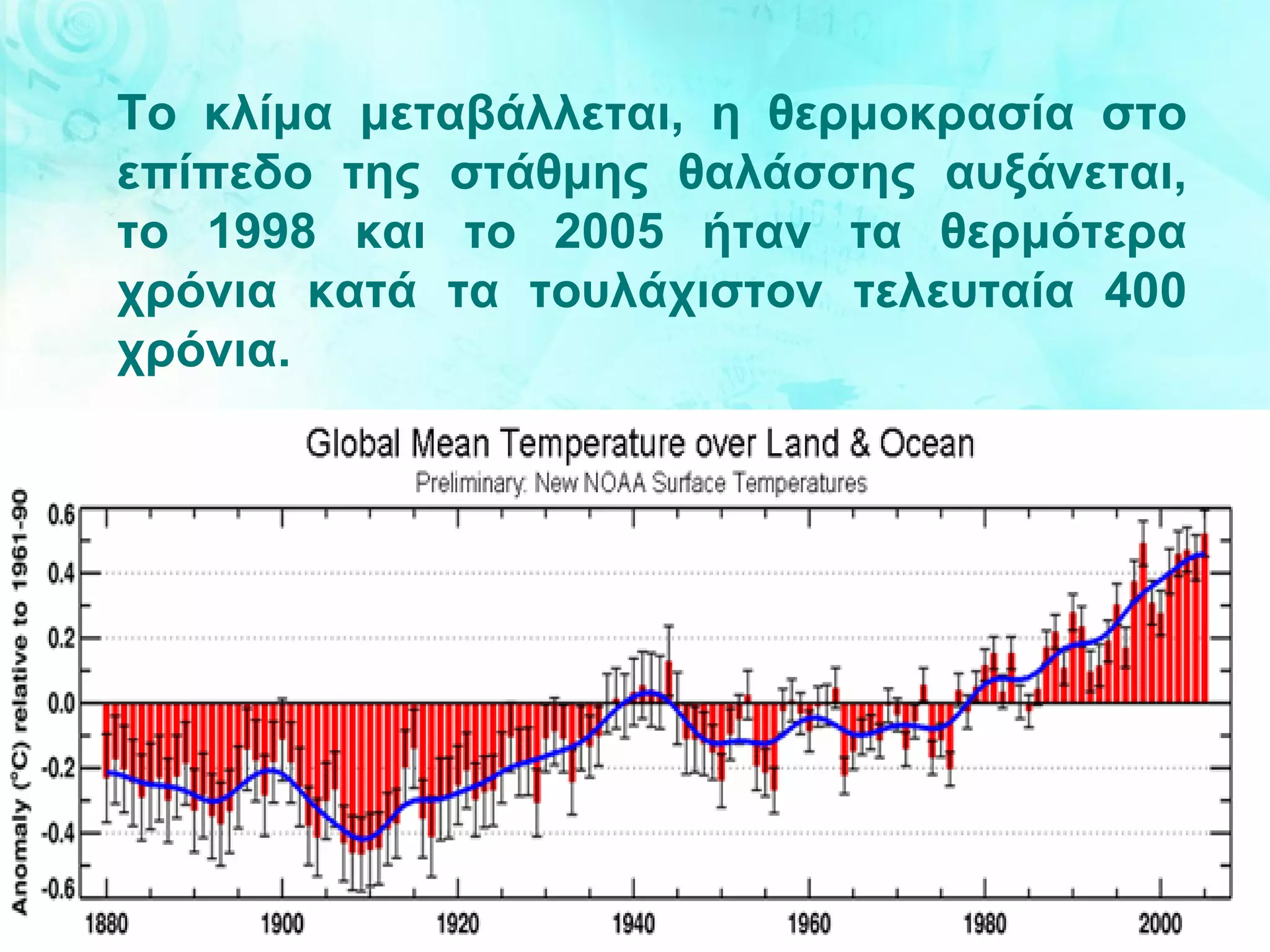 Το κλίμα μεταβάλλεται, η θερμοκρασία στο επίπεδο της στάθμης θαλάσσης αυξάνεται, το 1998 και το 2005 ήταν τα θερμότερα χρόνια κατά τα τουλάχιστον τελευταία 400 χρόνια.

Global Mean Temperature over Land & Ocean
Preliminary: New NOAA Surface Temperatures

Anomaly (°C) relative to 1961-90

0.6
0.4
0.2
0.0
-0.2
-0.4
-0.6

1880 1900 1920 1940 1960 1980 2000